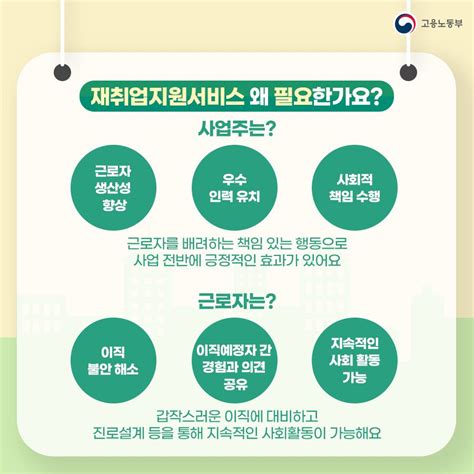 고용노동부

재취업지원서비스 왜 필요한가요?

사업주는?

근로자 생산성 향상

우수 인력 유치

사회적 책임 수행

근로자를 배려하는 책임 있는 행동으로 사업 전반에 긍정적인 효과가 있어요

근로자는?

이직 불안 해소

이직예정자 간 경험과 의견 공유

지속적인 사회 활동 가능

갑작스러운 이직에 대비하고 진로설계 등을 통해 지속적인 사회활동이 가능해요